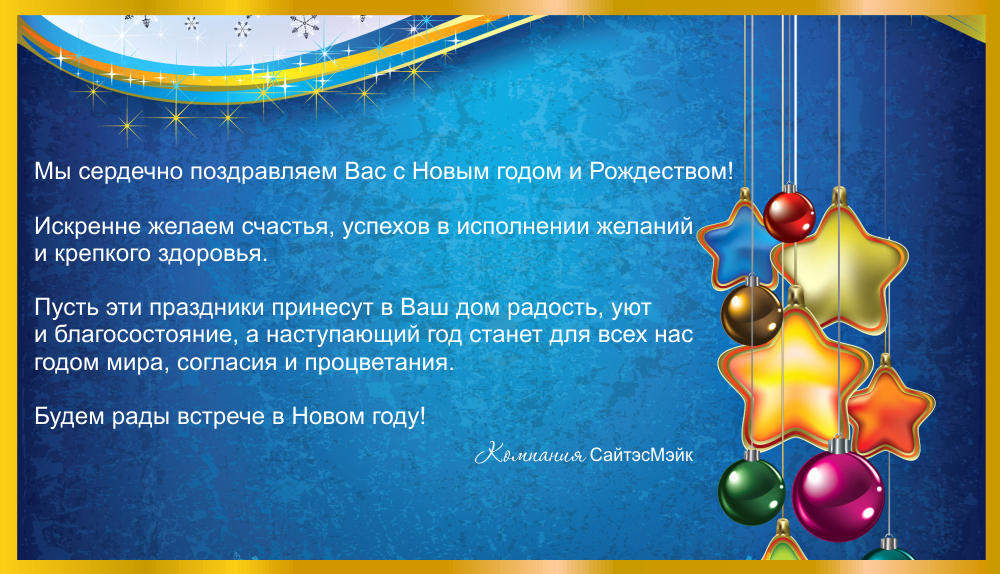 Мы сердечно поздравляем Вас с Новым годом и Рождеством!

Искренне желаем счастья, успехов в исполнении желаний и крепкого здоровья.

Пусть эти праздники принесут в Ваш дом радость, уют и благосостояние, а наступающий год станет для всех нас годом мира, согласия и процветания.

Будем рады встрече в Новом году!

Компания СайтэсМэйк